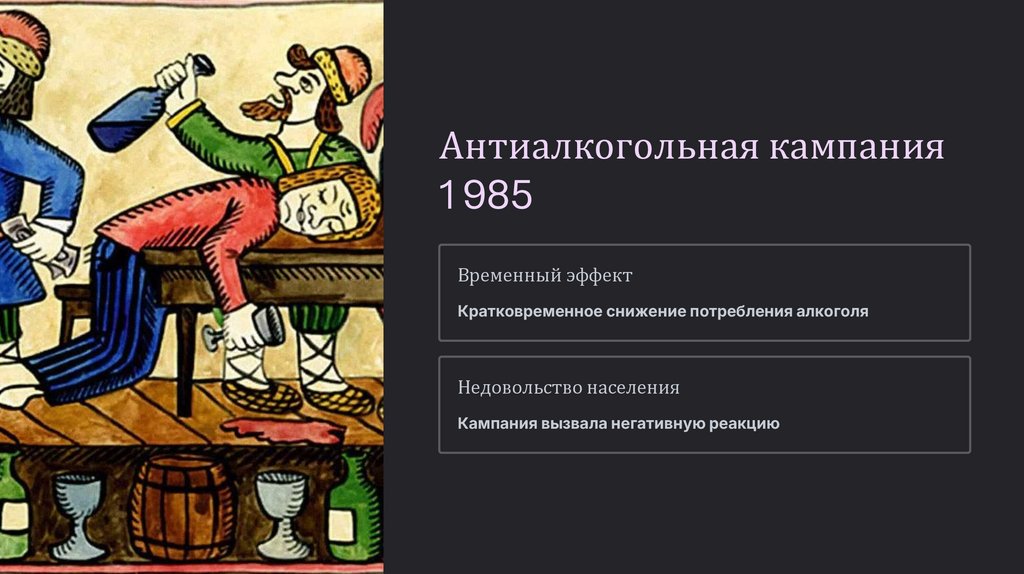 Антиалкогольная кампания 1985

Временный эффект

Кратковременное снижение потребления алкоголя

Недовольство населения

Кампания вызвала негативную реакцию